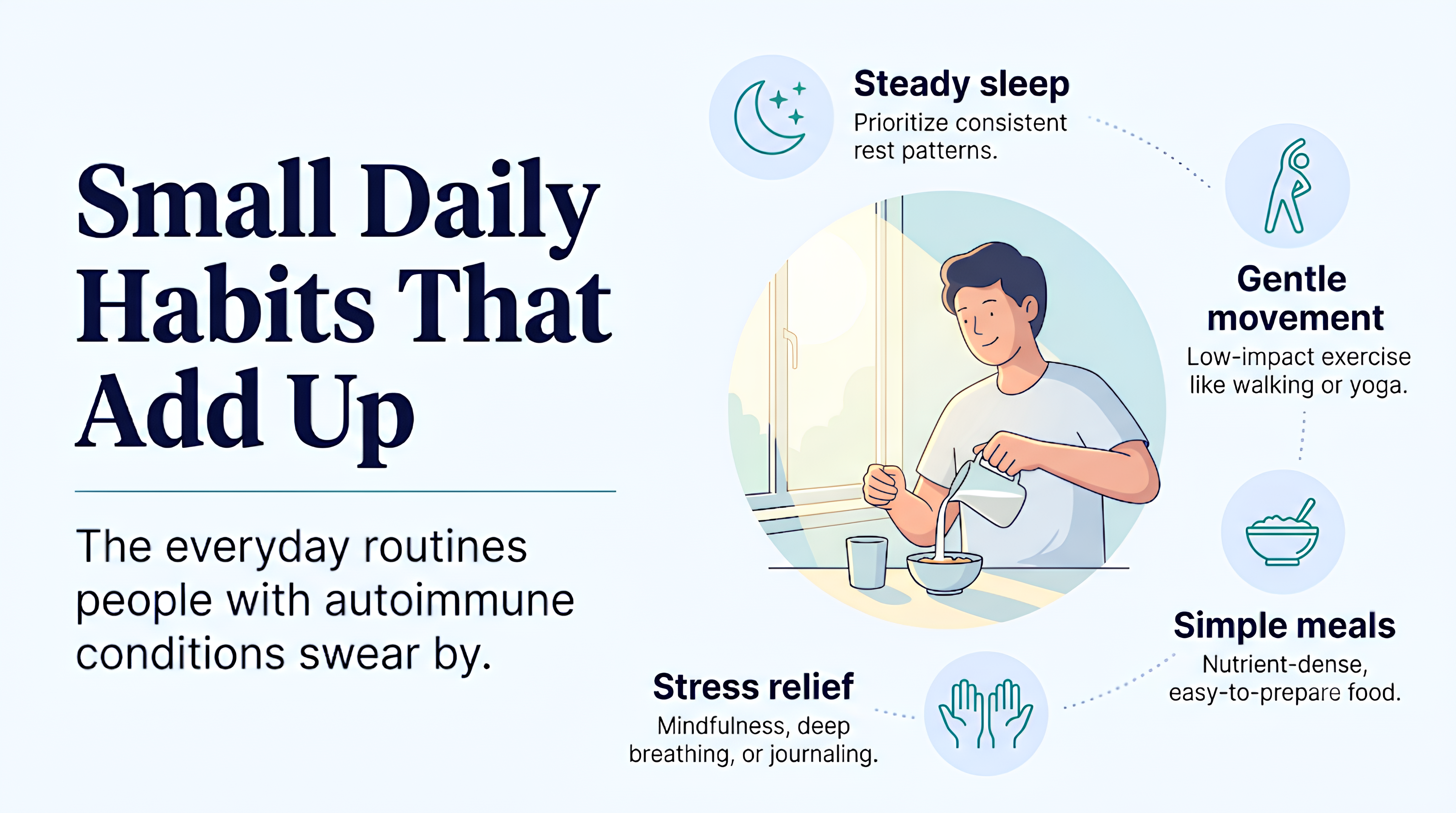 Small Daily Habits That Add Up

The everyday routines people with autoimmune conditions swear by.

Steady sleep
Prioritize consistent rest patterns.

Gentle movement
Low-impact exercise like walking or yoga.

Simple meals
Nutrient-dense, easy-to-prepare food.

Stress relief
Mindfulness, deep breathing, or journaling.